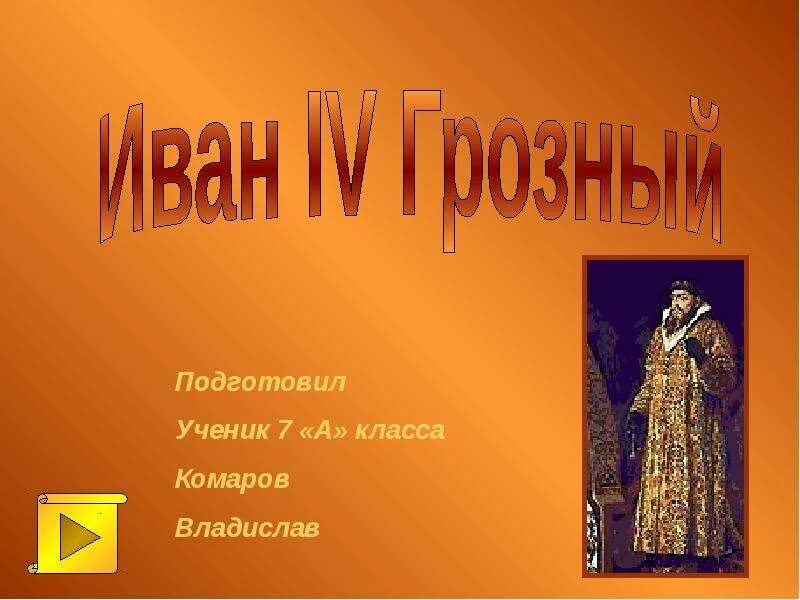 Иван IV Грозный

Подготовил

Ученик 7 «А» класса

Комаров

Владислав